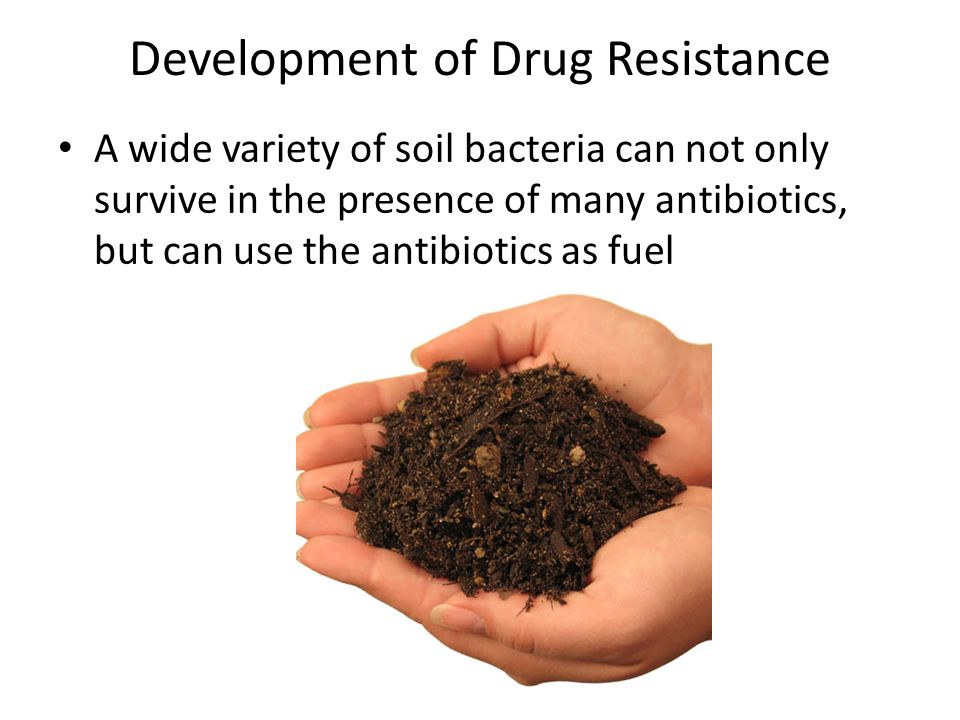 Development of Drug Resistance

• A wide variety of soil bacteria can not only survive in the presence of many antibiotics, but can use the antibiotics as fuel